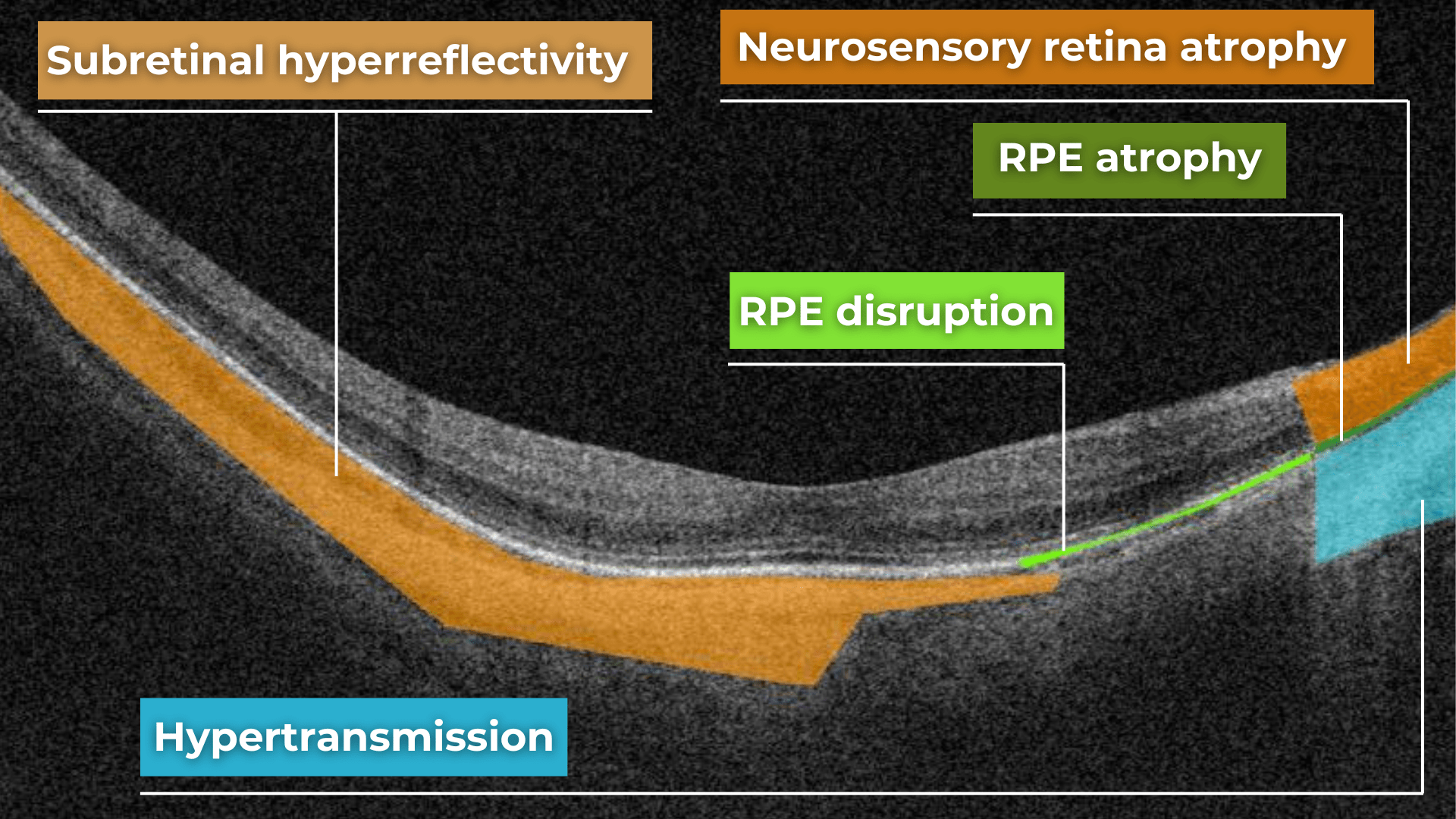 Subretinal hyperreflectivity

Neurosensory retina atrophy

RPE atrophy

RPE disruption

Hypertransmission